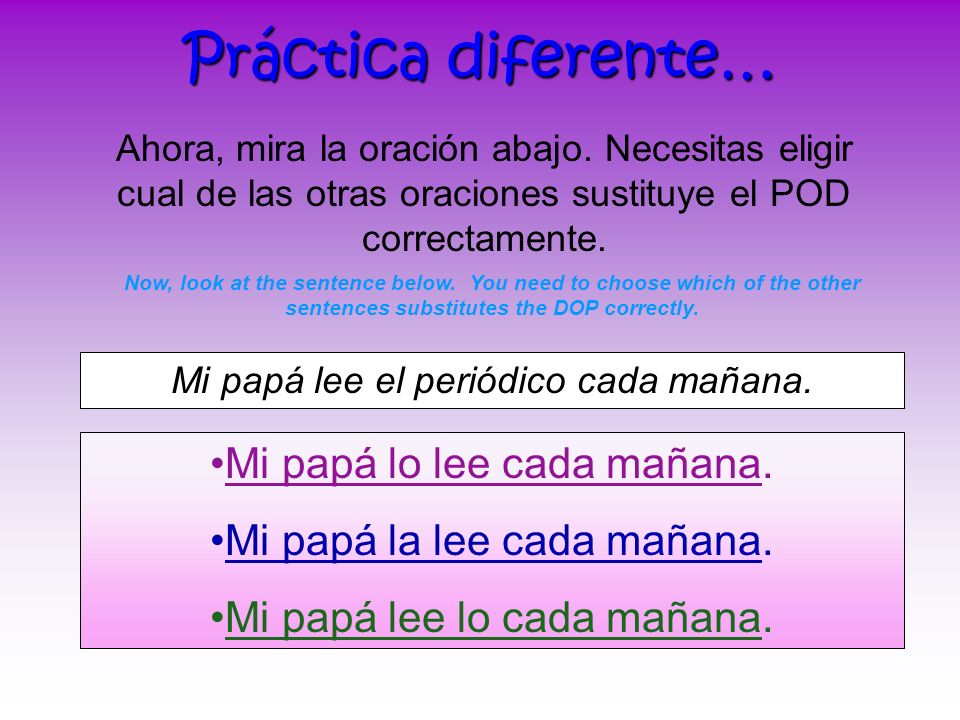 Práctica diferente…

Ahora, mira la oración abajo. Necesitas eligir cual de las otras oraciones sustituye el POD correctamente.

Now, look at the sentence below. You need to choose which of the other sentences substitutes the DOP correctly.

Mi papá lee el periódico cada mañana.

•Mi papá lo lee cada mañana.

•Mi papá la lee cada mañana.

•Mi papá lee lo cada mañana.